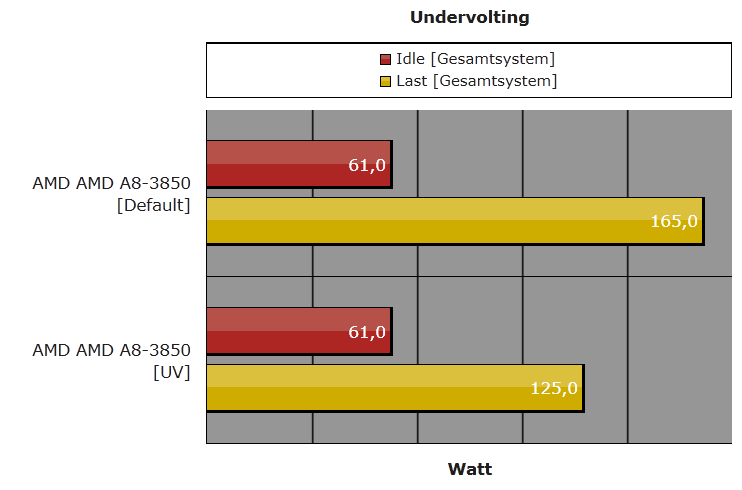 Undervolting

Idle [Gesamtsystem]
Last [Gesamtsystem]

AMD AMD A8-3850 [Default]
61,0
165,0

AMD AMD A8-3850 [UV]
61,0
125,0

Watt